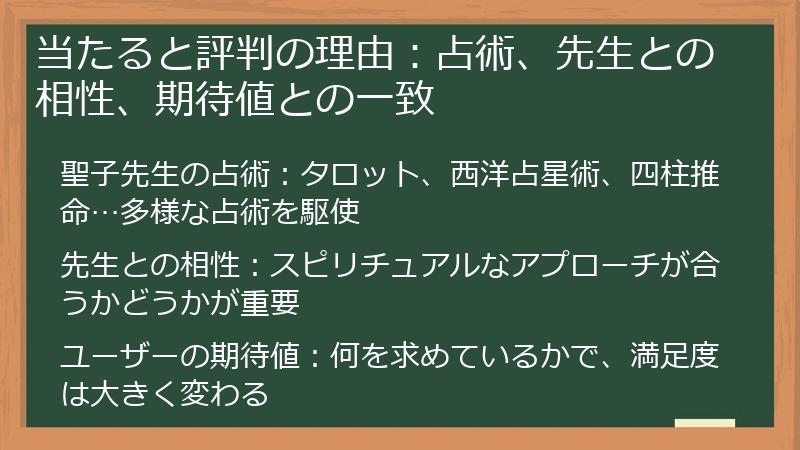 当たると評判の理由：占術、先生との相性、期待値との一致

聖子先生の占術：タロット、西洋占星術、四柱推命…多様な占術を駆使

先生との相性：スピリチュアルなアプローチが合うかどうかが重要

ユーザーの期待値：何を求めているかで、満足度は大きく変わる